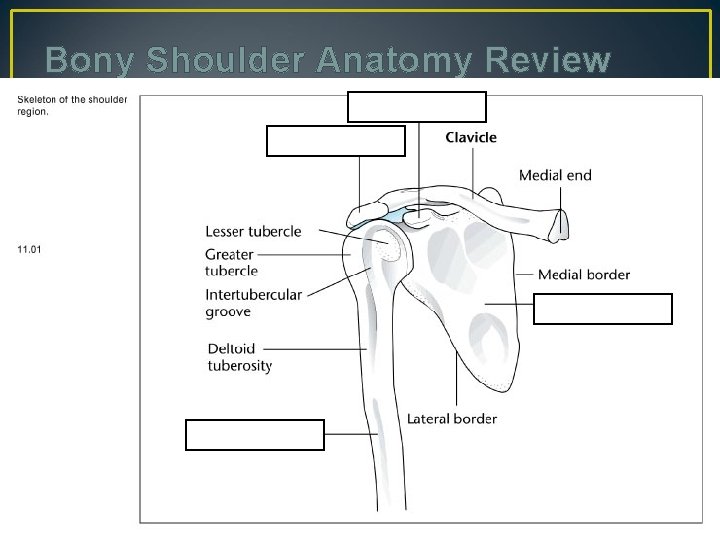 Bony Shoulder Anatomy Review

Skeleton of the shoulder region.

11.01

Clavicle

Medial end

Lesser tubercle

Greater tubercle

Intertubercular groove

Medial border

Deltoid tuberosity

Lateral border